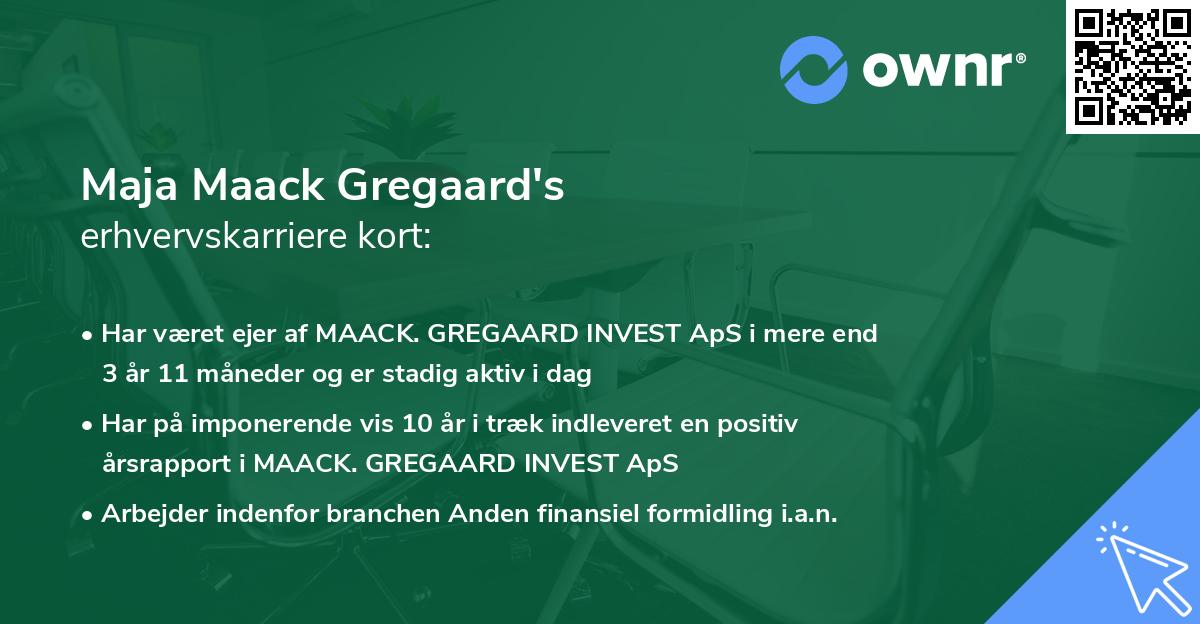 ownr®

Maja Maack Gregaard's
erhvervskarriere kort:

• Har været ejer af MAACK. GREGAARD INVEST ApS i mere end 3 år 11 måneder og er stadig aktiv i dag

• Har på imponerende vis 10 år i træk indleveret en positiv årsrapport i MAACK. GREGAARD INVEST ApS

• Arbejder indenfor branchen Anden finansiel formidling i.a.n.